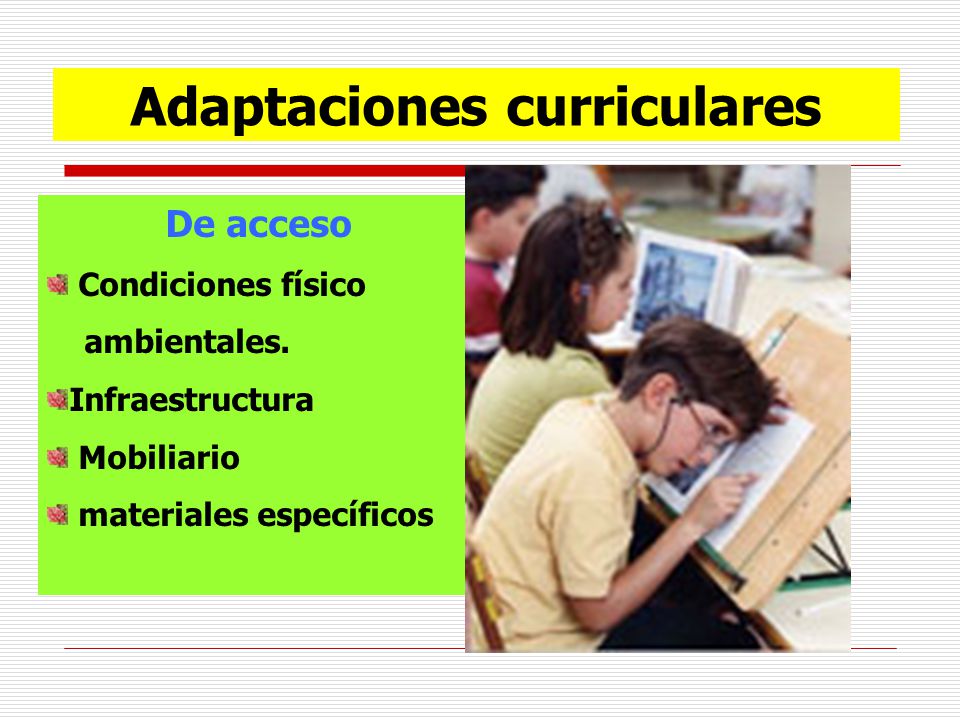 Adaptaciones curriculares

De acceso

Condiciones físico ambientales.

Infraestructura

Mobiliario

materiales específicos